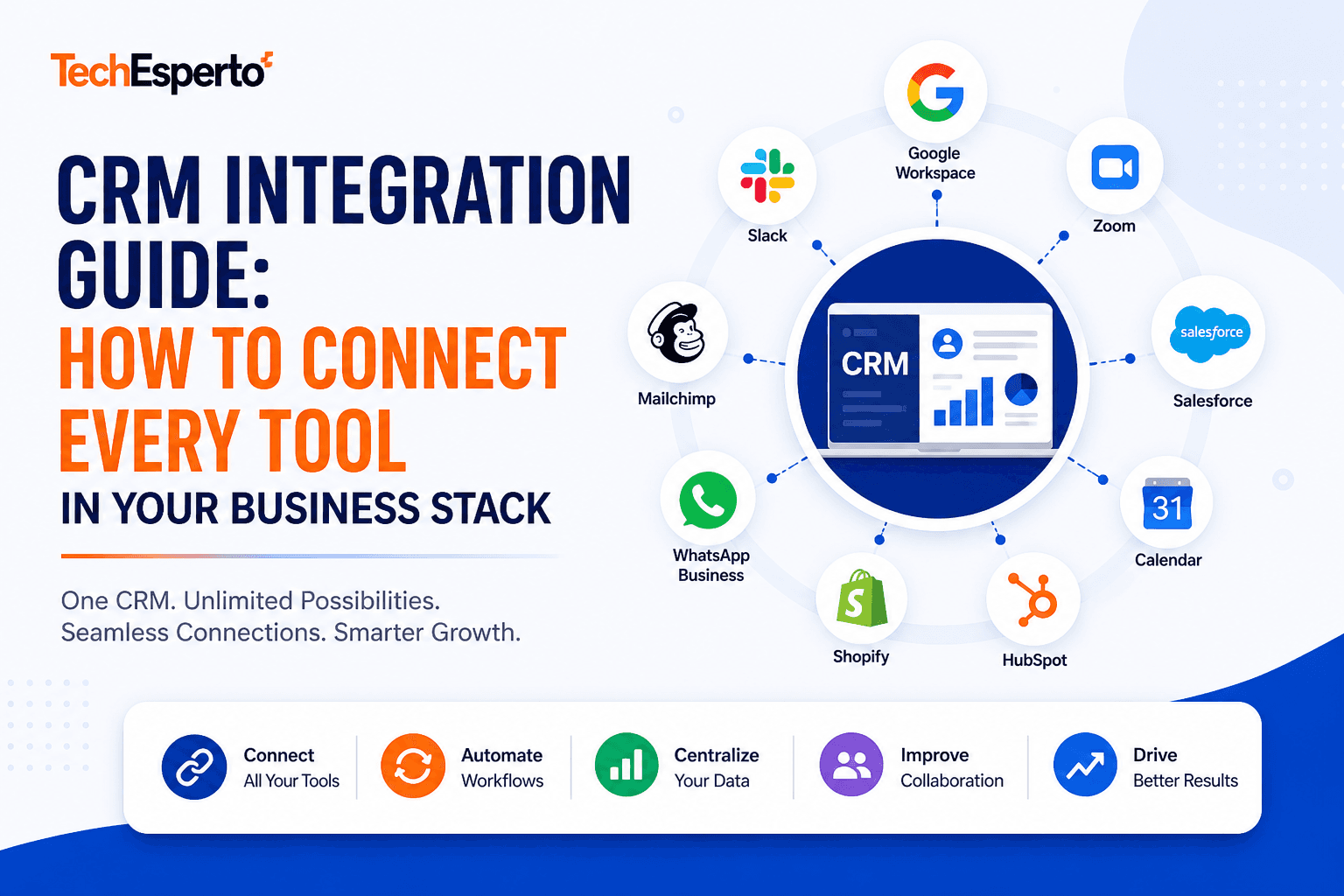 TechEsperto

CRM INTEGRATION GUIDE: HOW TO CONNECT EVERY TOOL IN YOUR BUSINESS STACK

One CRM. Unlimited Possibilities.
Seamless Connections. Smarter Growth.

Google Workspace
Slack
Zoom
Mailchimp
CRM
salesforce
Salesforce
WhatsApp Business
31
Calendar
Shopify
HubSpot

Connect All Your Tools
Automate Workflows
Centralize Your Data
Improve Collaboration
Drive Better Results